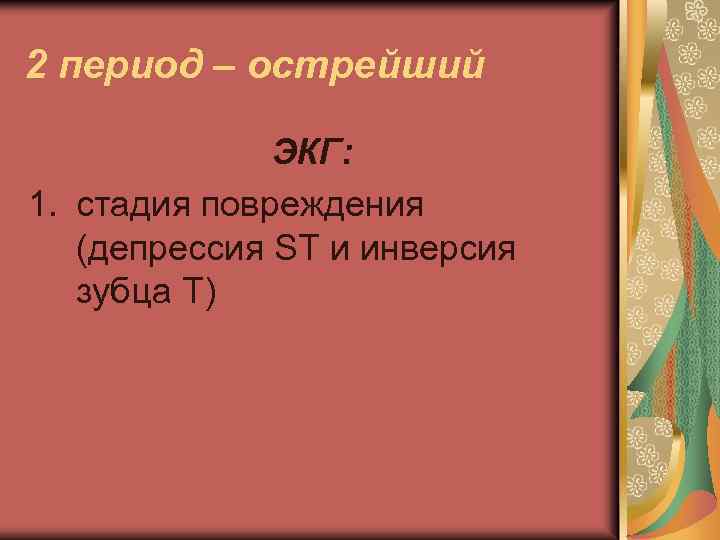 2 период – острейший

ЭКГ:

1. стадия повреждения (депрессия ST и инверсия зубца Т)